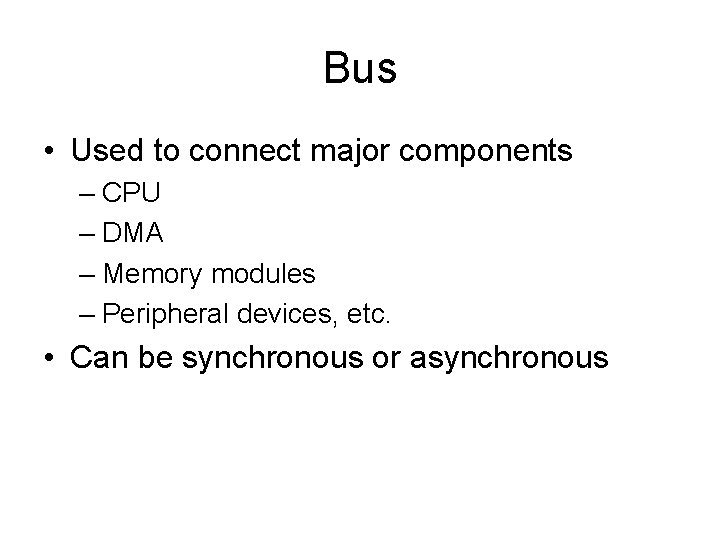 Bus

• Used to connect major components
– CPU
– DMA
– Memory modules
– Peripheral devices, etc.

• Can be synchronous or asynchronous